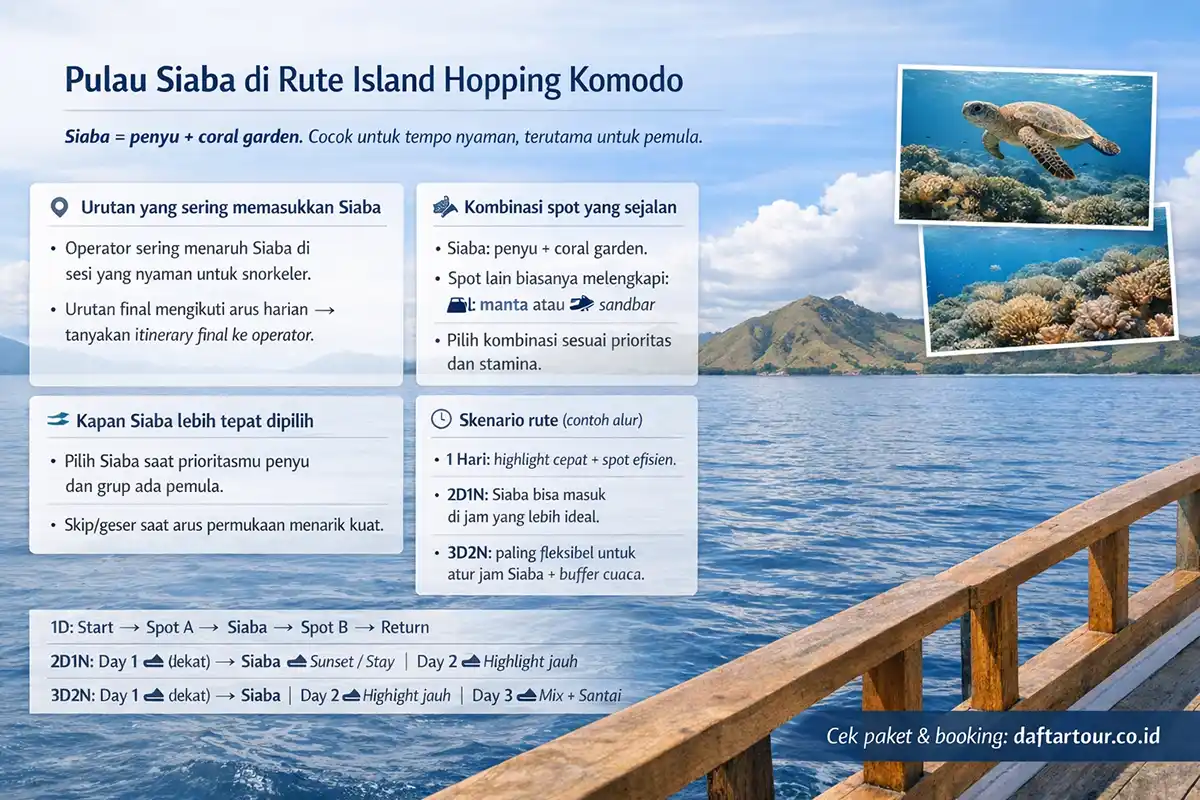 Pulau Siaba di Rute Island Hopping Komodo

Siaba = penyu + coral garden. Cocok untuk tempo nyaman, terutama untuk pemula.

Urutan yang sering memasukkan Siaba

• Operator sering menaruh Siaba di sesi yang nyaman untuk snorkeler.

• Urutan final mengikuti arus harian → tanyakan itinerary final ke operator.

Kombinasi spot yang sejalan

• Siaba: penyu + coral garden.

• Spot lain biasanya melengkapi: l: manta atau sandbar

• Pilih kombinasi sesuai prioritas dan stamina.

Kapan Siaba lebih tepat dipilih

• Pilih Siaba saat prioritasmu penyu dan grup ada pemula.

• Skip/geser saat arus permukaan menarik kuat.

Skenario rute (contoh alur)

• 1 Hari: highlight cepat + spot efisien.

• 2D1N: Siaba bisa masuk di jam yang lebih ideal.

• 3D2N: paling fleksibel untuk atur jam Siaba + buffer cuaca.

1D: Start → Spot A → Siaba → Spot B → Return

2D1N: Day 1 (lekat) → Siaba Sunset / Stay | Day 2 Highlight jauh

3D2N: Day 1 dekat) → Siaba | Day 2 Highight jauh | Day 3 Mix + Santai

Cek paket & booking: daftartour.co.id